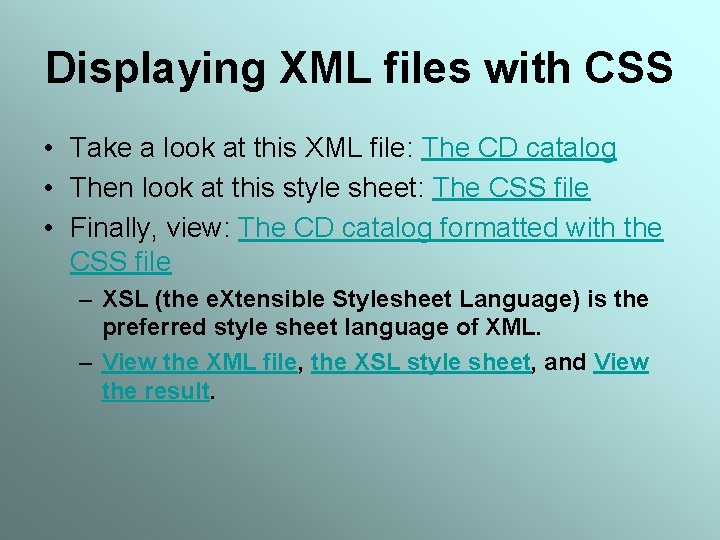 Displaying XML files with CSS

• Take a look at this XML file: The CD catalog
• Then look at this style sheet: The CSS file
• Finally, view: The CD catalog formatted with the CSS file
 – XSL (the eXtensible Stylesheet Language) is the preferred style sheet language of XML.
 – View the XML file, the XSL style sheet, and View the result.